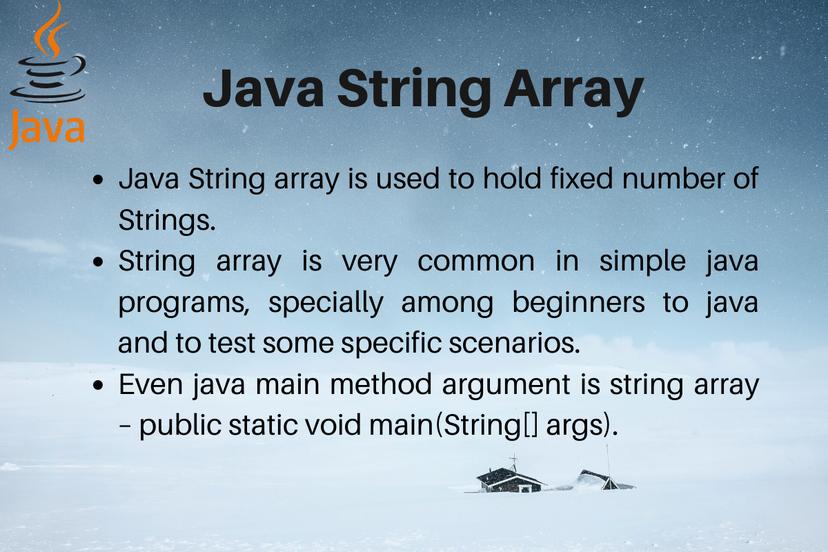 Java

Java String Array

• Java String array is used to hold fixed number of Strings.
• String array is very common in simple java programs, specially among beginners to java and to test some specific scenarios.
• Even java main method argument is string array – public static void main(String[] args).